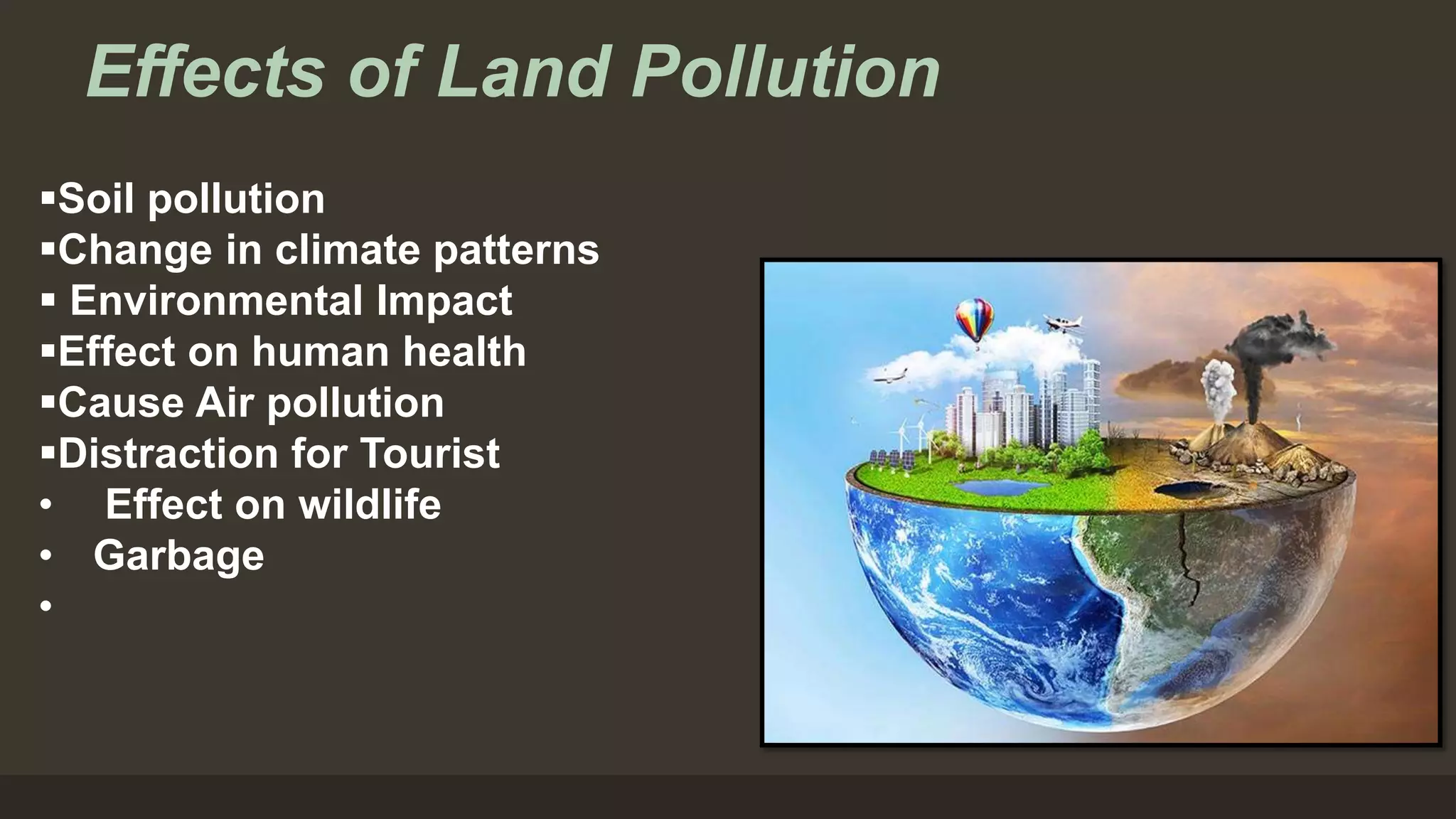 Effects of Land Pollution

▪Soil pollution
▪Change in climate patterns
▪ Environmental Impact
▪Effect on human health
▪Cause Air pollution
▪Distraction for Tourist
• Effect on wildlife
• Garbage
•